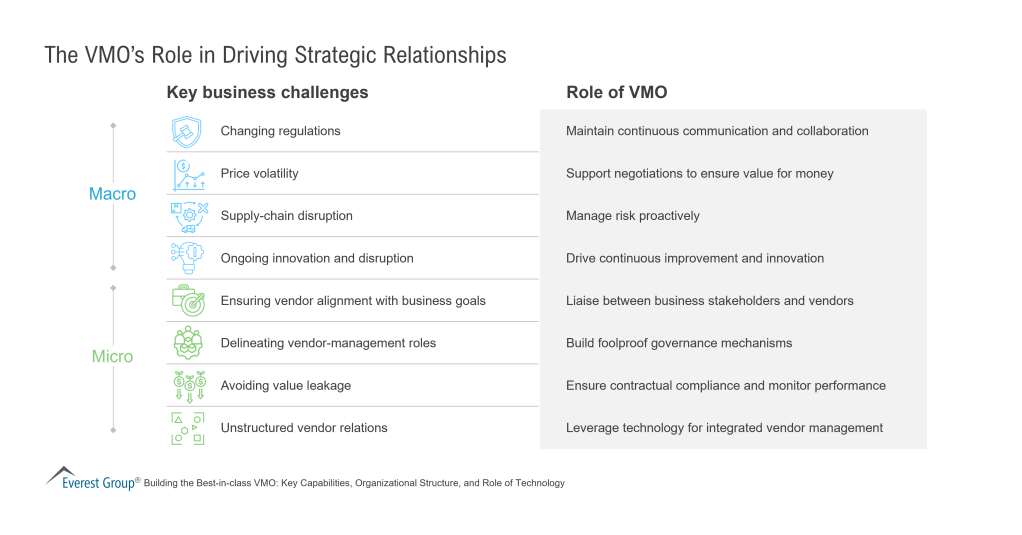 The VMO's Role in Driving Strategic Relationships

| | Key business challenges | Role of VMO |
|---|---|---|
| Macro | Changing regulations | Maintain continuous communication and collaboration |
| | Price volatility | Support negotiations to ensure value for money |
| | Supply-chain disruption | Manage risk proactively |
| | Ongoing innovation and disruption | Drive continuous improvement and innovation |
| Micro | Ensuring vendor alignment with business goals | Liaise between business stakeholders and vendors |
| | Delineating vendor-management roles | Build foolproof governance mechanisms |
| | Avoiding value leakage | Ensure contractual compliance and monitor performance |
| | Unstructured vendor relations | Leverage technology for integrated vendor management |

Everest Group® Building the Best-in-class VMO: Key Capabilities, Organizational Structure, and Role of Technology